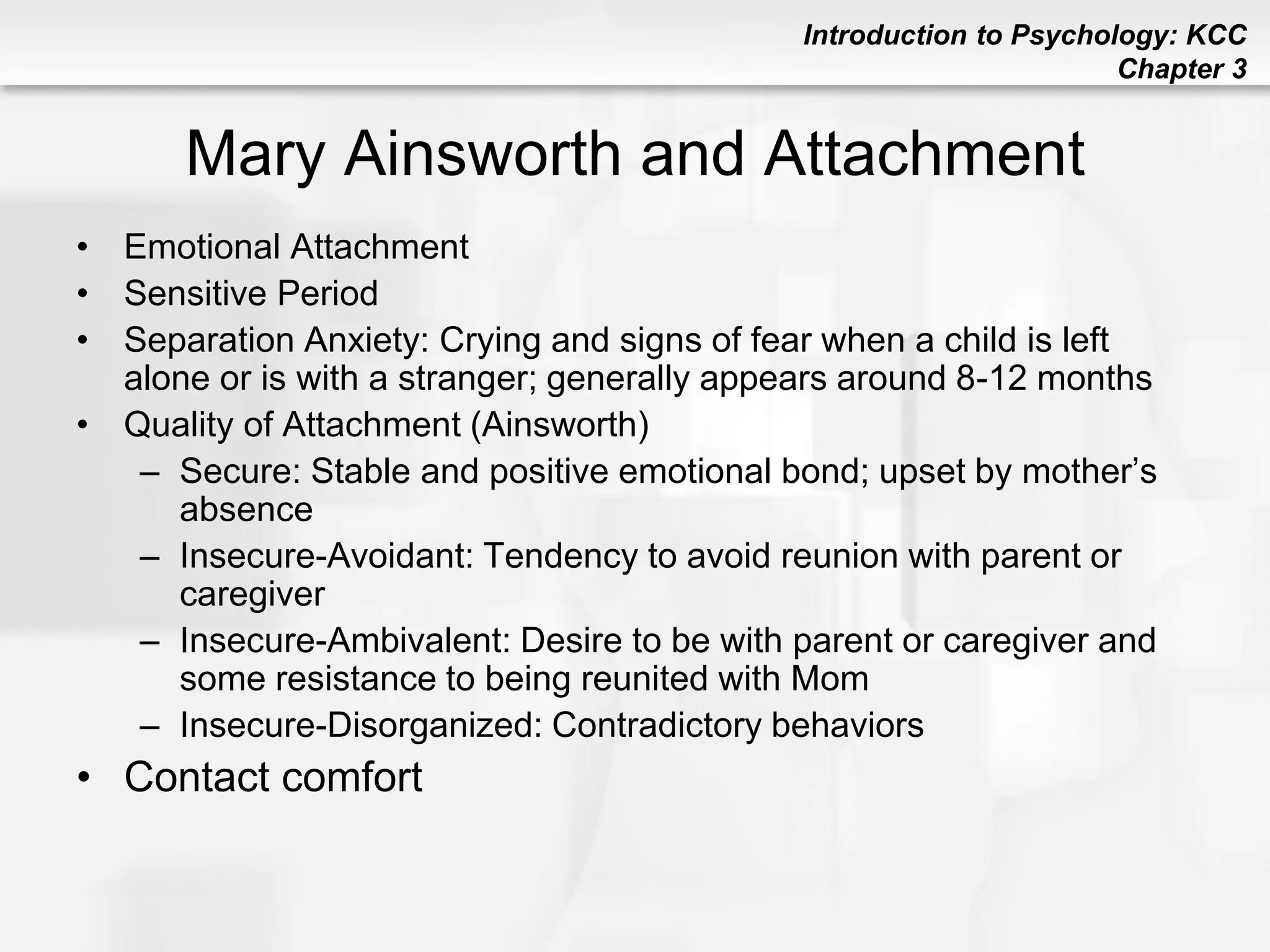 Introduction to Psychology: KCC
Chapter 3

Mary Ainsworth and Attachment

• Emotional Attachment
• Sensitive Period
• Separation Anxiety: Crying and signs of fear when a child is left alone or is with a stranger; generally appears around 8-12 months
• Quality of Attachment (Ainsworth)
  – Secure: Stable and positive emotional bond; upset by mother's absence
  – Insecure-Avoidant: Tendency to avoid reunion with parent or caregiver
  – Insecure-Ambivalent: Desire to be with parent or caregiver and some resistance to being reunited with Mom
  – Insecure-Disorganized: Contradictory behaviors
• Contact comfort